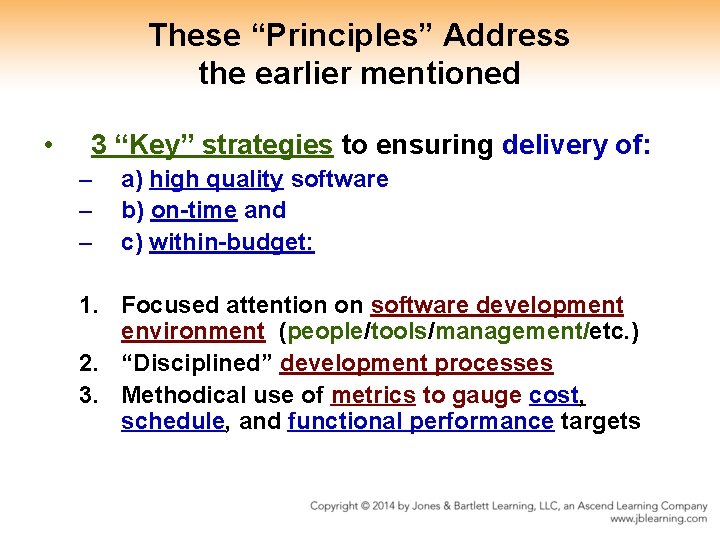 These “Principles” Address the earlier mentioned

• 3 “Key” strategies to ensuring delivery of:
– a) high quality software
– b) on-time and
– c) within-budget:

1. Focused attention on software development environment (people/tools/management/etc.)
2. “Disciplined” development processes
3. Methodical use of metrics to gauge cost, schedule, and functional performance targets

Copyright © 2014 by Jones & Bartlett Learning, LLC, an Ascend Learning Company
www.jblearning.com